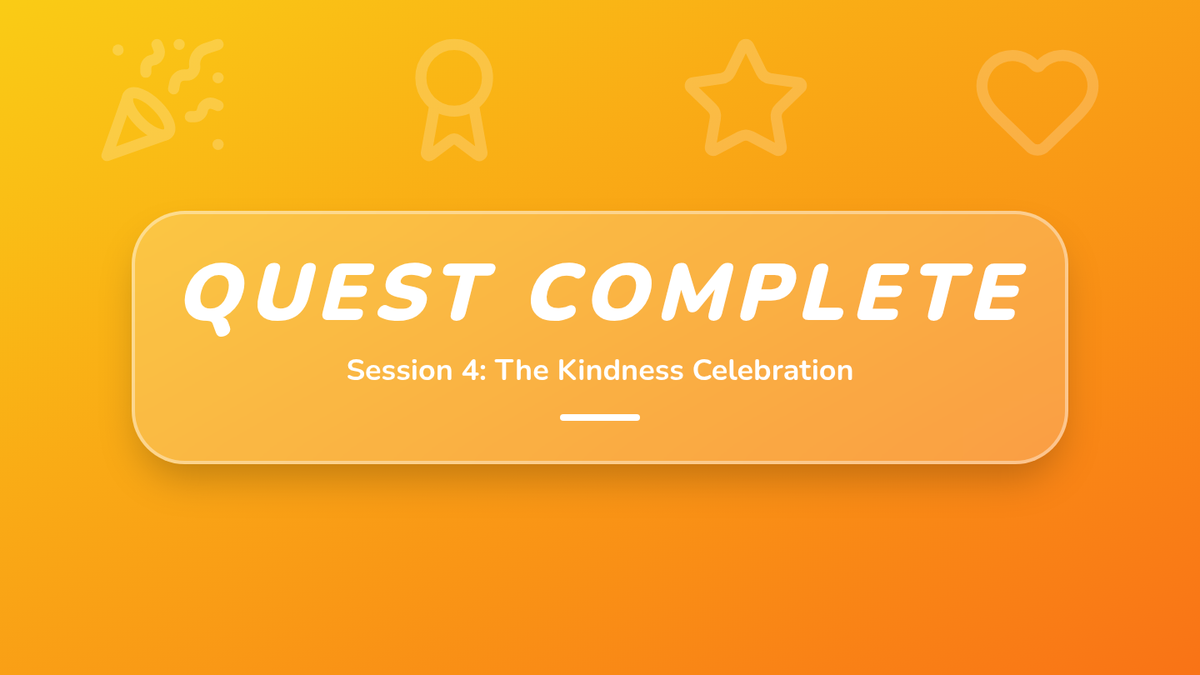 QUEST COMPLETE

Session 4: The Kindness Celebration